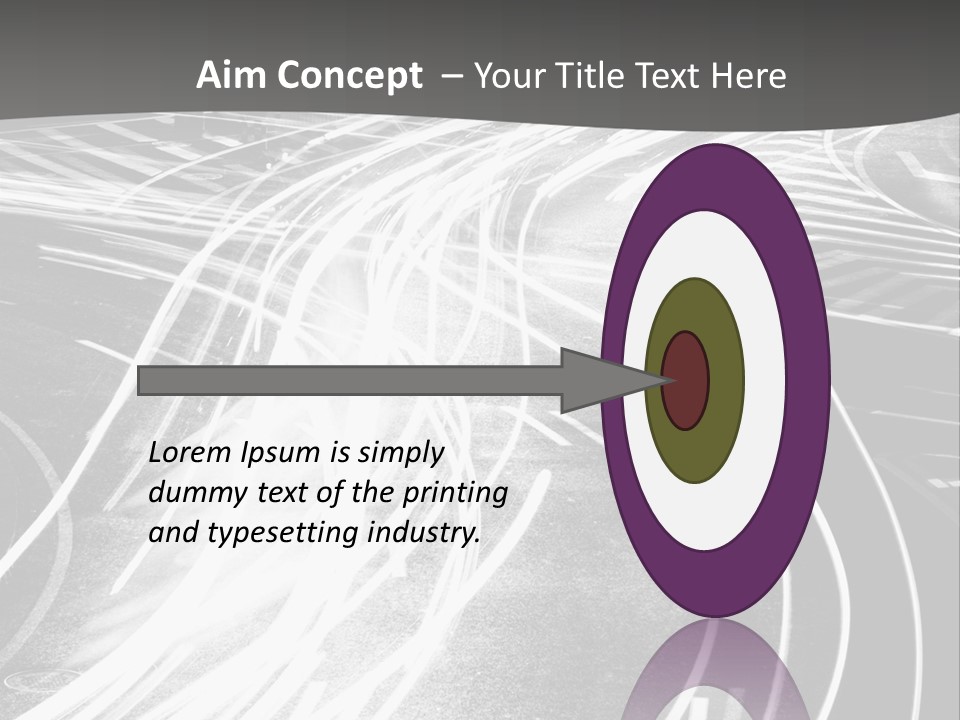 Aim Concept – Your Title Text Here

Lorem Ipsum is simply dummy text of the printing and typesetting industry.